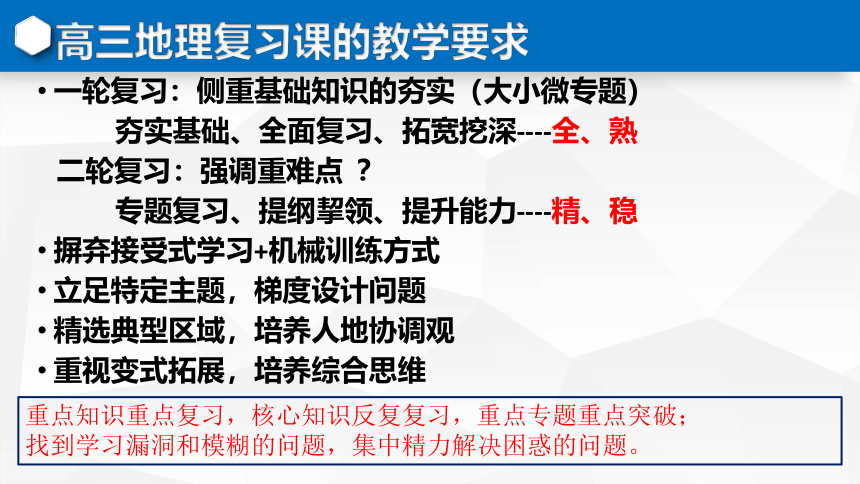 高三地理复习课的教学要求

• 一轮复习：侧重基础知识的夯实（大小微专题）

夯实基础、全面复习、拓宽挖深----全、熟

二轮复习：强调重难点 ？

专题复习、提纲挈领、提升能力----精、稳

• 摒弃接受式学习+机械训练方式

• 立足特定主题，梯度设计问题

• 精选典型区域，培养人地协调观

• 重视变式拓展，培养综合思维

重点知识重点复习，核心知识反复复习，重点专题重点突破；
找到学习漏洞和模糊的问题，集中精力解决困惑的问题。